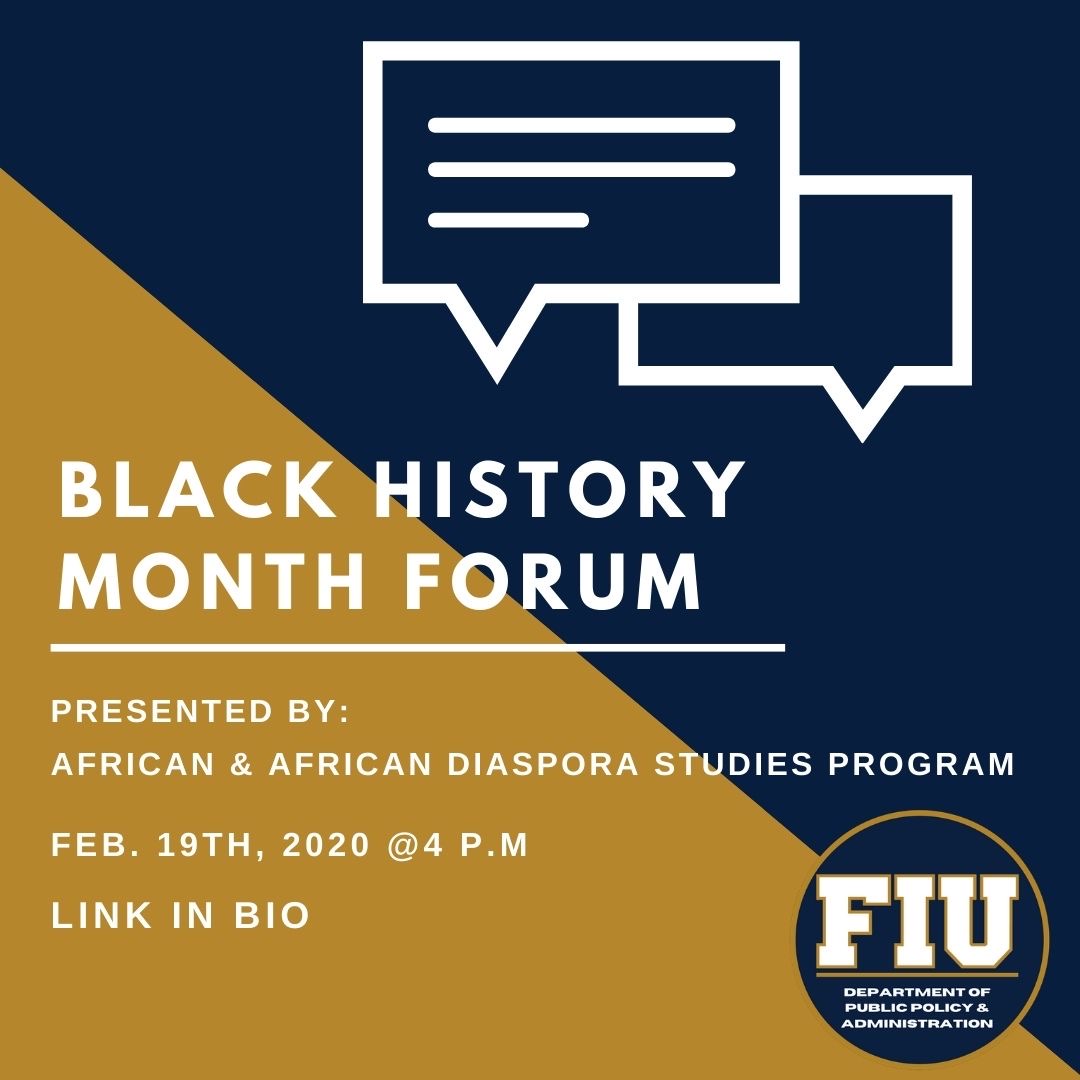 BLACK HISTORY MONTH FORUM

PRESENTED BY:
AFRICAN & AFRICAN DIASPORA STUDIES PROGRAM

FEB. 19TH, 2020 @4 P.M

LINK IN BIO

FIU
DEPARTMENT OF PUBLIC POLICY & ADMINISTRATION